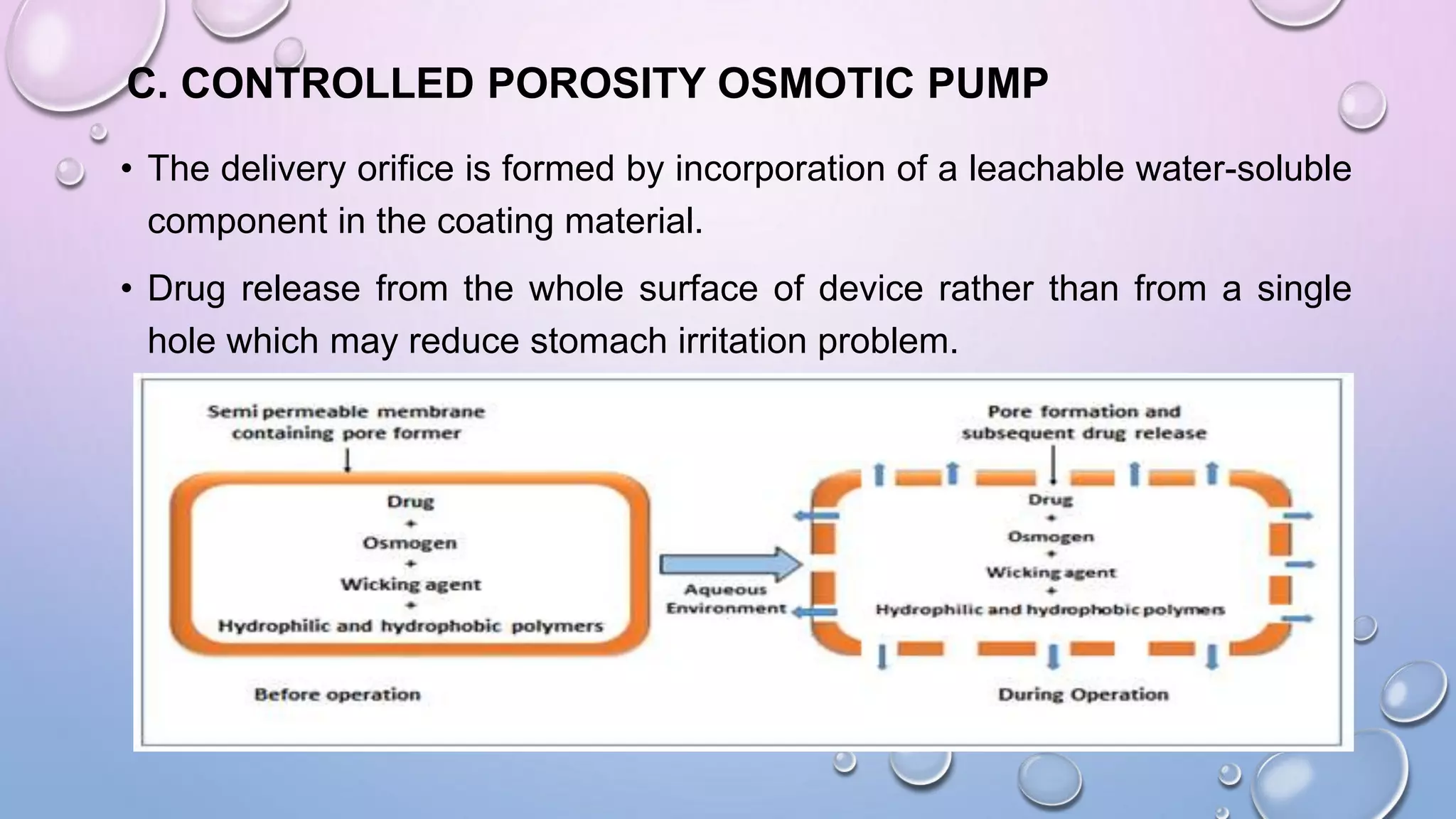 C. CONTROLLED POROSITY OSMOTIC PUMP

• The delivery orifice is formed by incorporation of a leachable water-soluble component in the coating material.

• Drug release from the whole surface of device rather than from a single hole which may reduce stomach irritation problem.

Semi permeable membrane containing pore former

Drug
+
Osmogen
+
Wicking agent
+
Hydrophilic and hydrophobic polymers

Before operation

Aqueous Environment

Pore formation and subsequent drug release

Drug
+
Osmogen
+
Wicking agent
+
Hydrophilic and hydrophobic polymers

During Operation